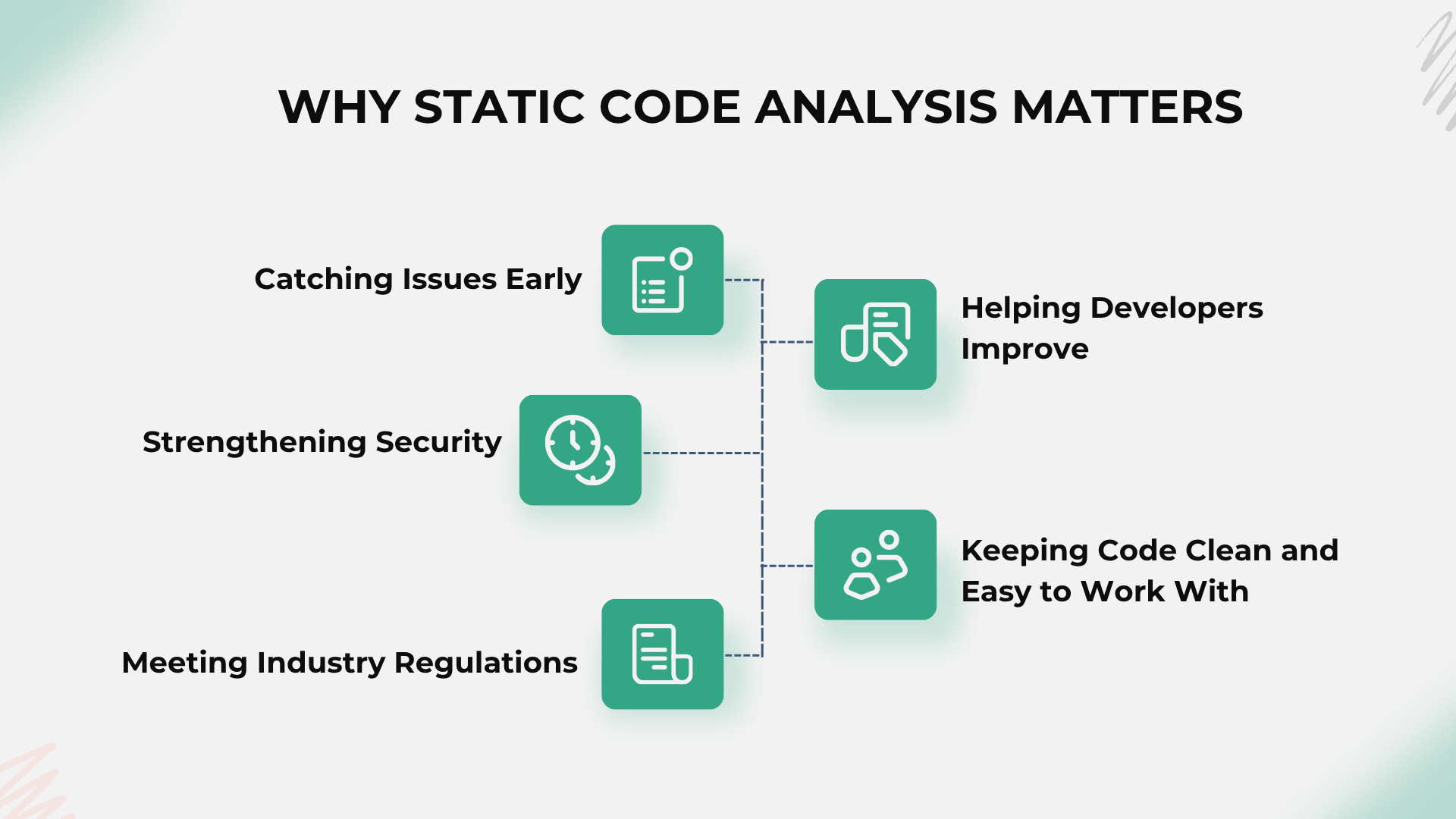 WHY STATIC CODE ANALYSIS MATTERS

Catching Issues Early

Helping Developers Improve

Strengthening Security

Keeping Code Clean and Easy to Work With

Meeting Industry Regulations